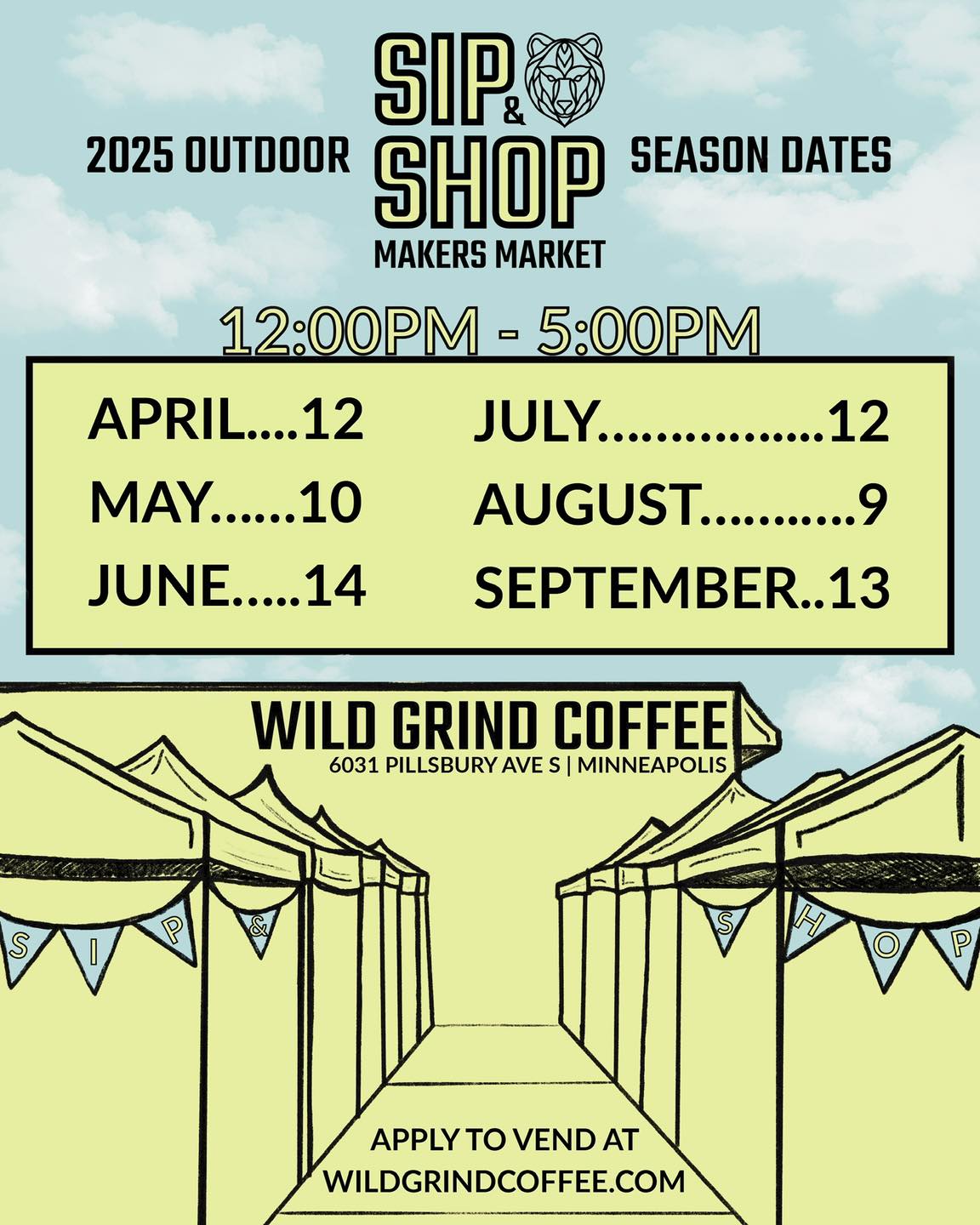 2025 OUTDOOR

SIP & SHOP
MAKERS MARKET

SEASON DATES

12:00PM - 5:00PM

APRIL....12
MAY......10
JUNE.....14

JULY................12
AUGUST...........9
SEPTEMBER..13

WILD GRIND COFFEE
6031 PILLSBURY AVE S | MINNEAPOLIS

S I P &

S H O P

APPLY TO VEND AT
WILDGRINDCOFFEE.COM